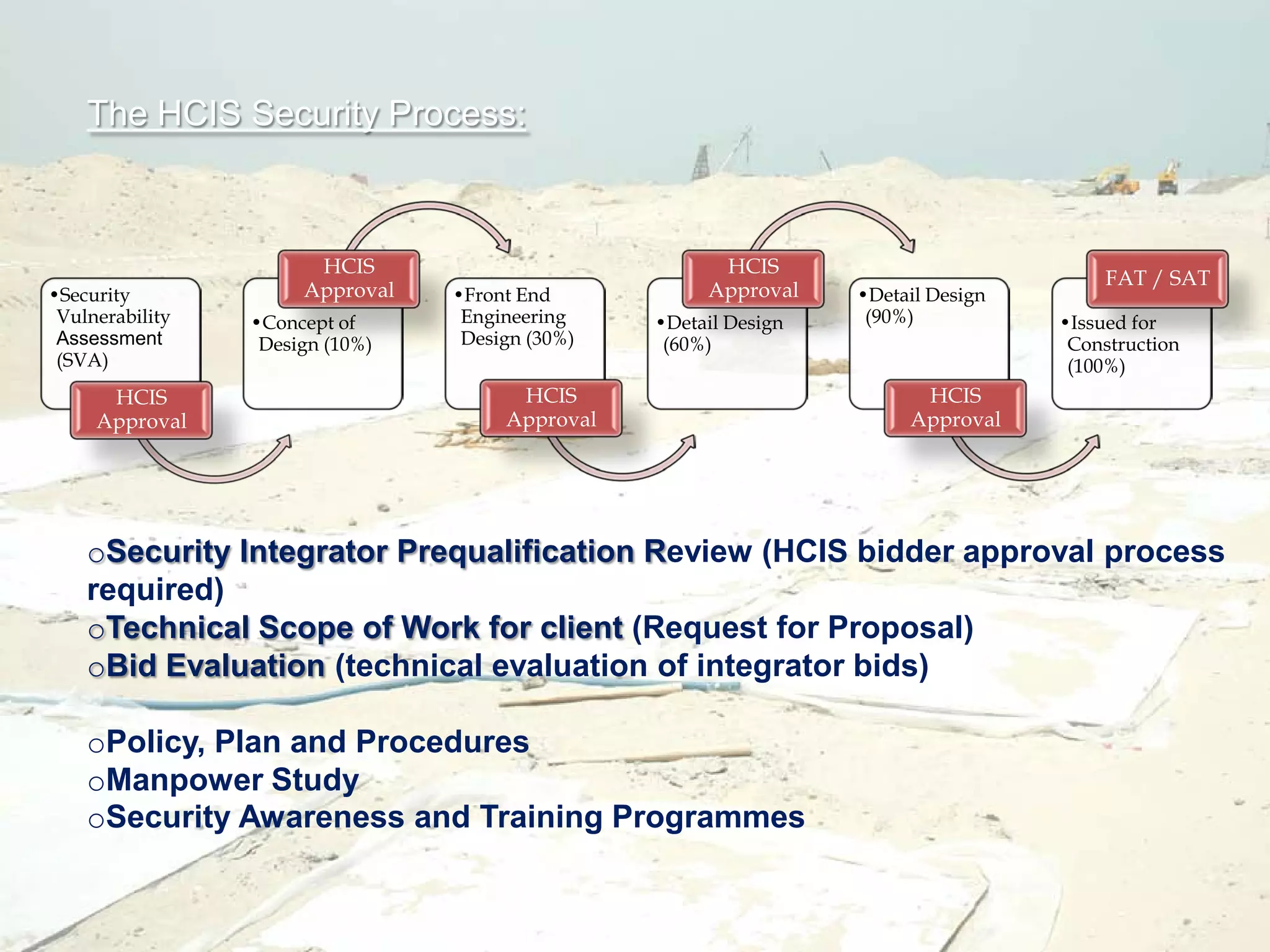 The HCIS Security Process:

•Security Vulnerability Assessment (SVA)

HCIS Approval

HCIS Approval

•Concept of Design (10%)

•Front End Engineering Design (30%)

HCIS Approval

HCIS Approval

•Detail Design (60%)

•Detail Design (90%)

HCIS Approval

FAT / SAT

•Issued for Construction (100%)

○Security Integrator Prequalification Review (HCIS bidder approval process required)
○Technical Scope of Work for client (Request for Proposal)
○Bid Evaluation (technical evaluation of integrator bids)

○Policy, Plan and Procedures
○Manpower Study
○Security Awareness and Training Programmes